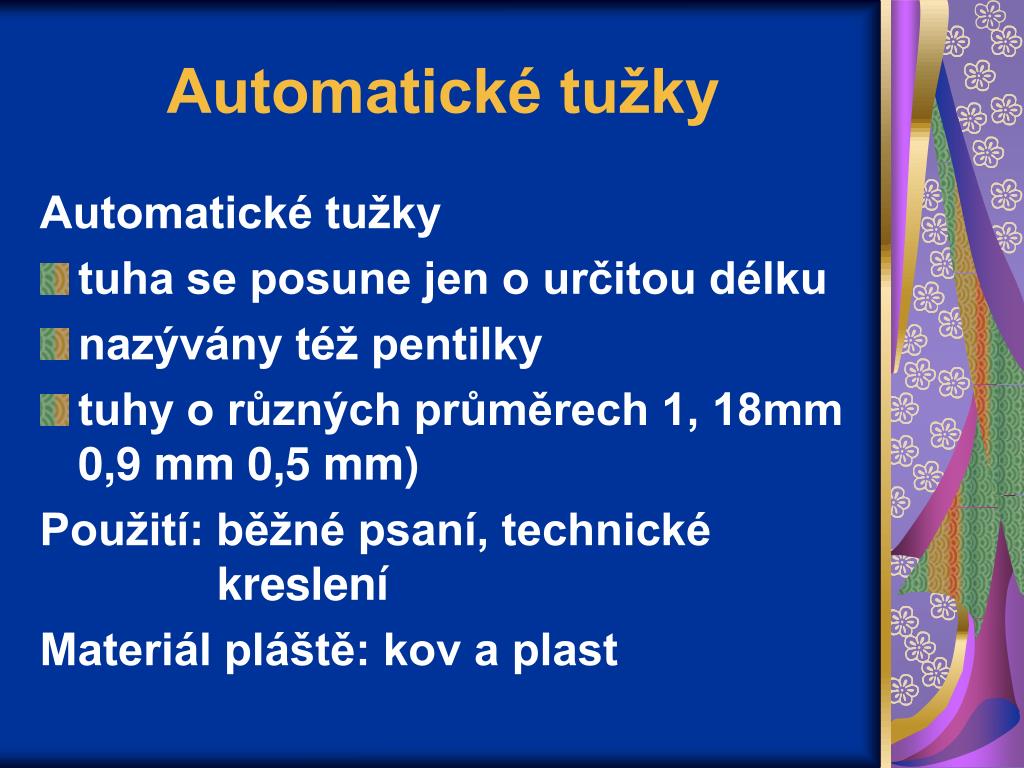 Automatické tužky

Automatické tužky

tuha se posune jen o určitou délku

nazývány též pentilky

tuhy o různých průměrech 1, 18mm 0,9 mm 0,5 mm)

Použití: běžné psaní, technické kreslení

Materiál pláště: kov a plast